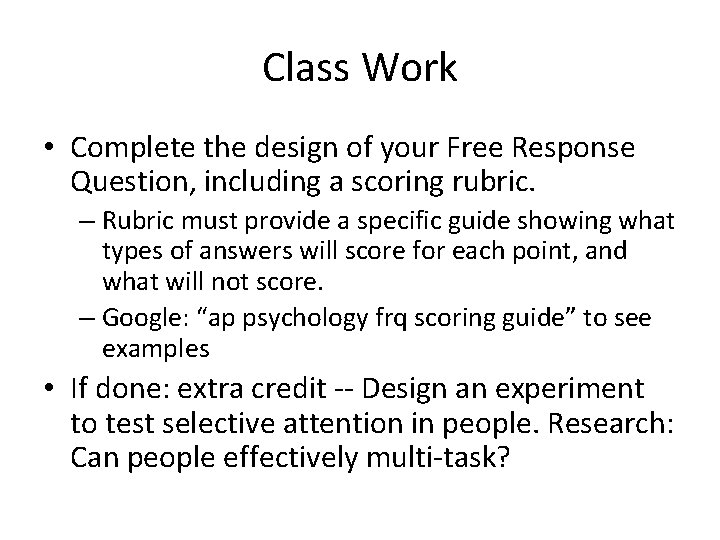 Class Work

• Complete the design of your Free Response Question, including a scoring rubric.
– Rubric must provide a specific guide showing what types of answers will score for each point, and what will not score.
– Google: “ap psychology frq scoring guide” to see examples

• If done: extra credit -- Design an experiment to test selective attention in people. Research: Can people effectively multi-task?